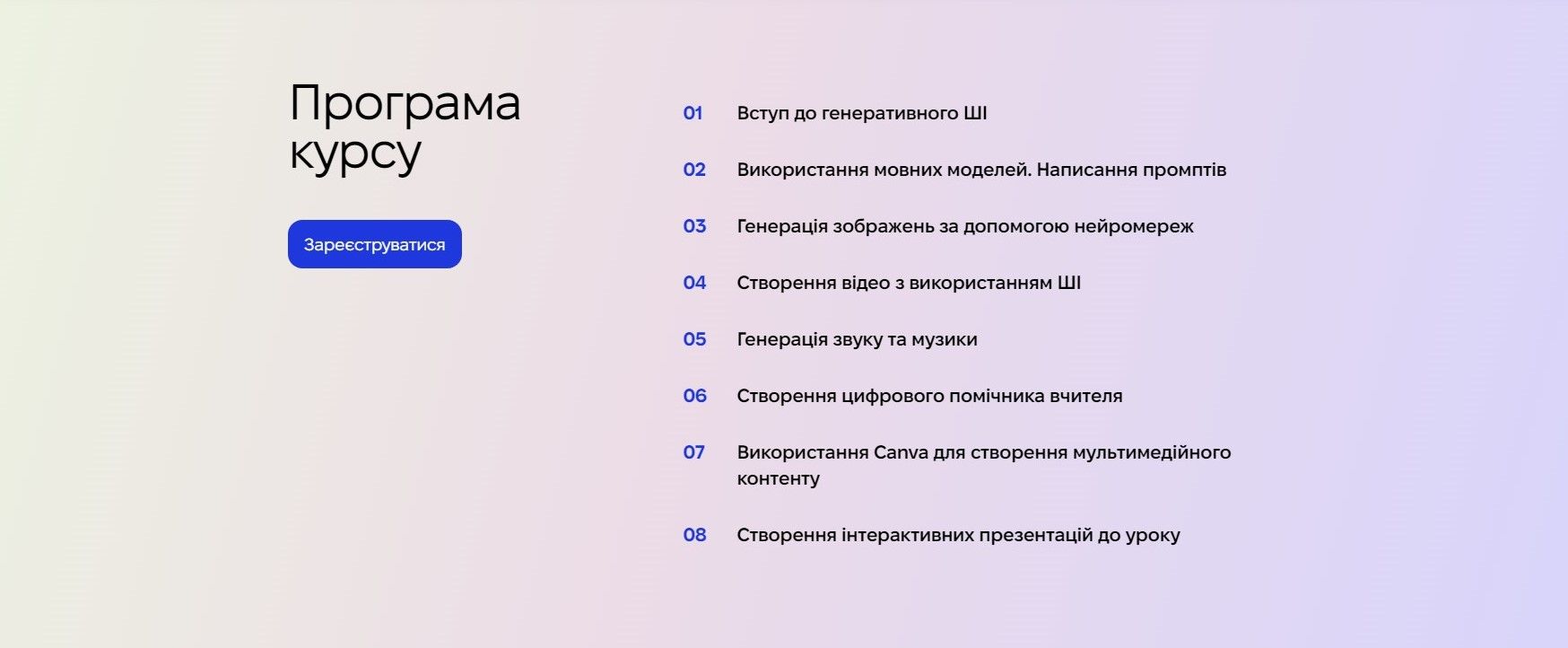 Програма курсу

Зареєструватися

01 Вступ до генеративного ШІ

02 Використання мовних моделей. Написання промптів

03 Генерація зображень за допомогою нейромереж

04 Створення відео з використанням ШІ

05 Генерація звуку та музики

06 Створення цифрового помічника вчителя

07 Використання Canva для створення мультимедійного контенту

08 Створення інтерактивних презентацій до уроку